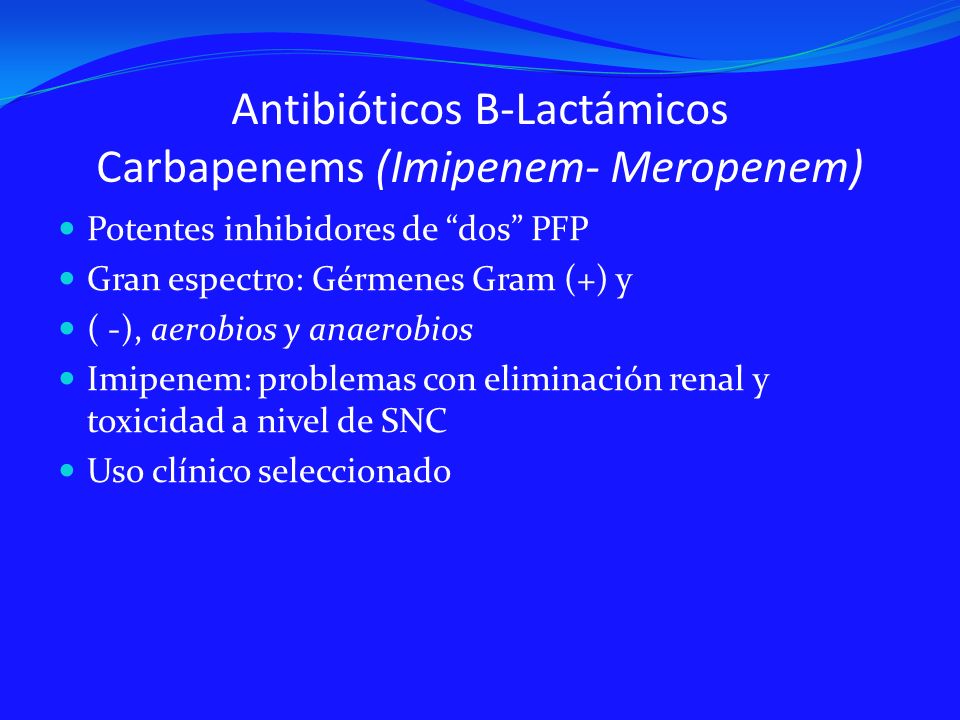 Antibióticos B-Lactámicos
Carbapenems (Imipenem- Meropenem)

- Potentes inhibidores de “dos” PFP
- Gran espectro: Gérmenes Gram (+) y
- ( -), aerobios y anaerobios
- Imipenem: problemas con eliminación renal y toxicidad a nivel de SNC
- Uso clínico seleccionado